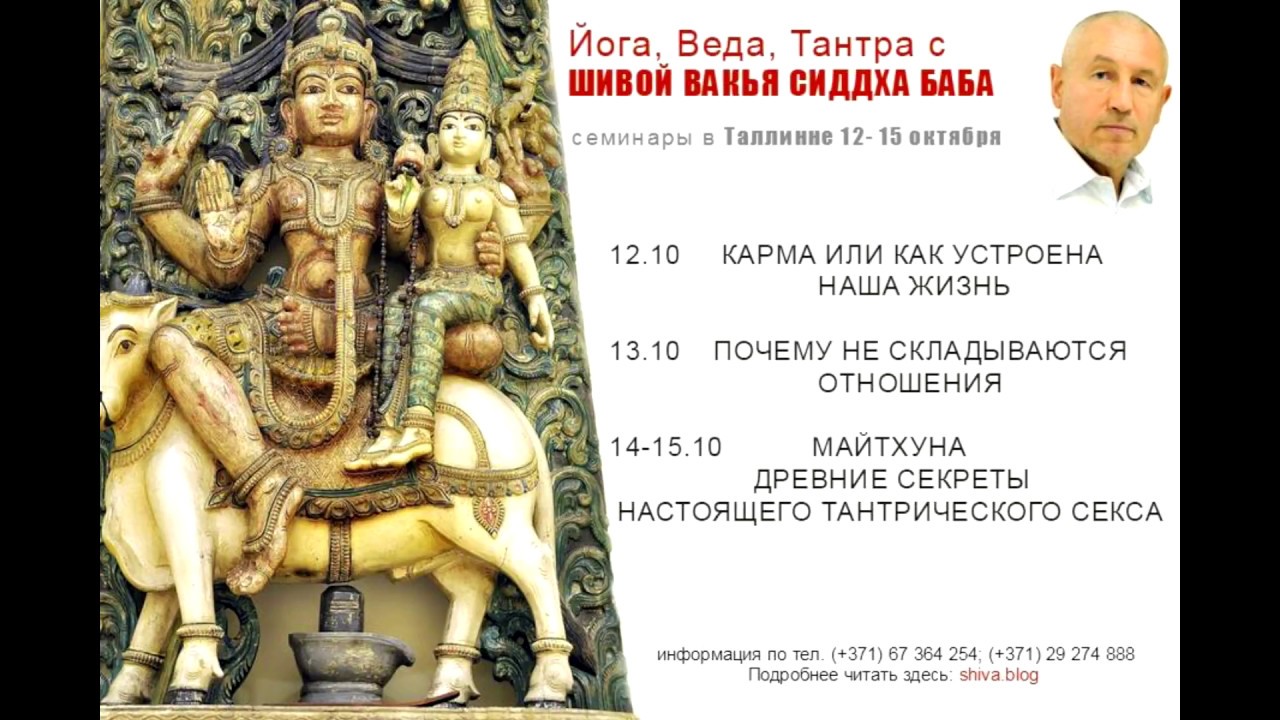 Йога, Веда, Тантра с
ШИВОЙ ВАКЬЯ СИДДХА БАБА

семинары в Таллинне 12- 15 октября

12.10 КАРМА ИЛИ КАК УСТРОЕНА НАША ЖИЗНЬ

13.10 ПОЧЕМУ НЕ СКЛАДЫВАЮТСЯ ОТНОШЕНИЯ

14-15.10 МАЙТХУНА
ДРЕВНИЕ СЕКРЕТЫ
НАСТОЯЩЕГО ТАНТРИЧЕСКОГО СЕКСА

информация по тел. (+371) 67 364 254; (+371) 29 274 888
Подробнее читать здесь: shiva.blog